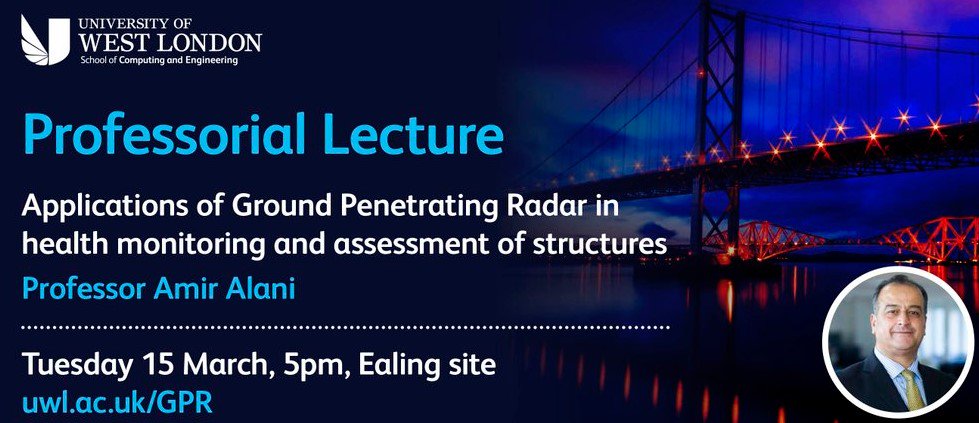 UNIVERSITY OF
WEST LONDON
School of Computing and Engineering

Professorial Lecture

Applications of Ground Penetrating Radar in health monitoring and assessment of structures

Professor Amir Alani

Tuesday 15 March, 5pm, Ealing site
uwl.ac.uk/GPR